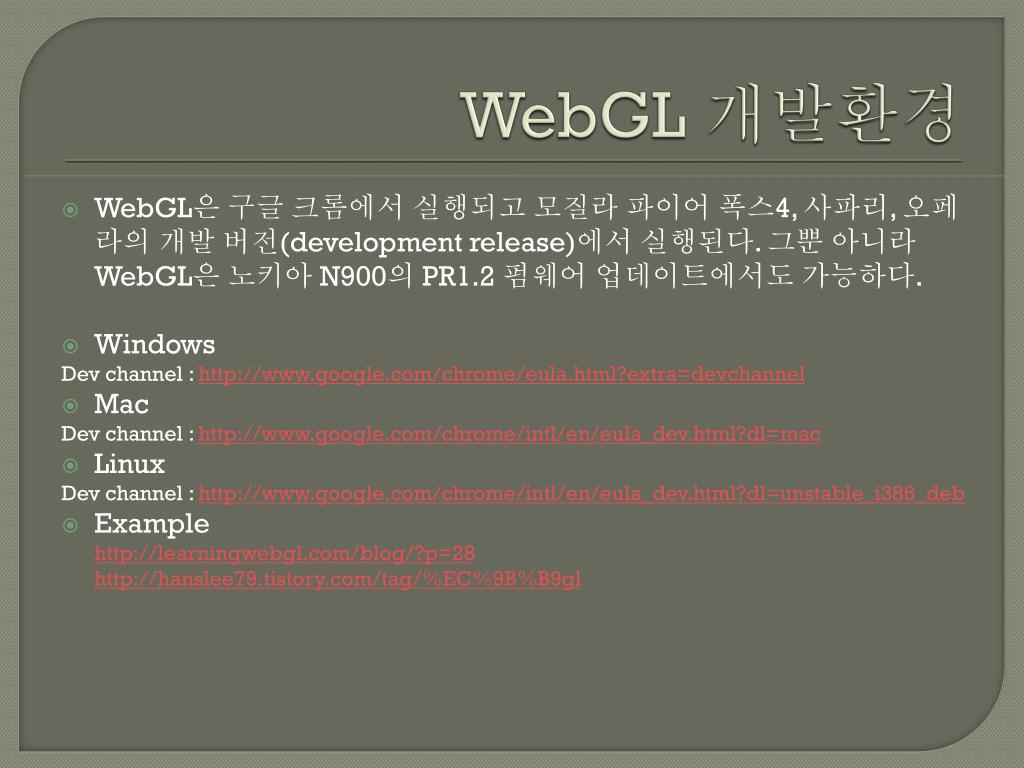 WebGL 개발환경

WebGL은 구글 크롬에서 실행되고 모질라 파이어 폭스4, 사파리, 오페라의 개발 버전(development release)에서 실행된다. 그뿐 아니라 WebGL은 노키아 N900의 PR1.2 펌웨어 업데이트에서도 가능하다.

Windows
Dev channel : http://www.google.com/chrome/eula.html?extra=devchannel

Mac
Dev channel : http://www.google.com/chrome/intl/en/eula_dev.html?dl=mac

Linux
Dev channel : http://www.google.com/chrome/intl/en/eula_dev.html?dl=unstable_i386_deb

Example
http://learningwebgl.com/blog/?p=28
http://hanslee79.tistory.com/tag/%EC%9B%B9gl